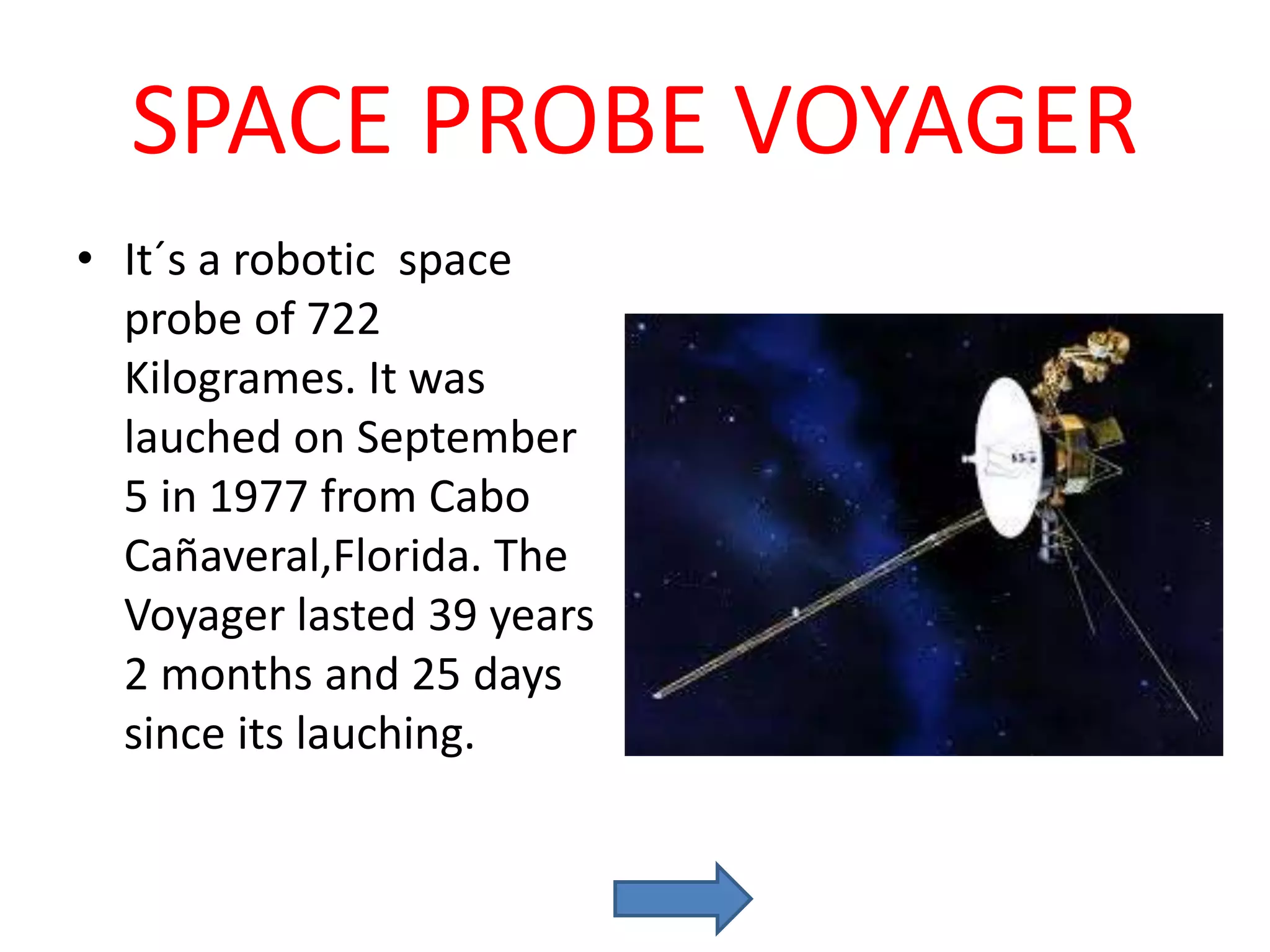 SPACE PROBE VOYAGER

• It´s a robotic  space probe of 722 Kilogrames. It was lauched on September 5 in 1977 from Cabo Cañaveral,Florida. The Voyager lasted 39 years 2 months and 25 days since its lauching.